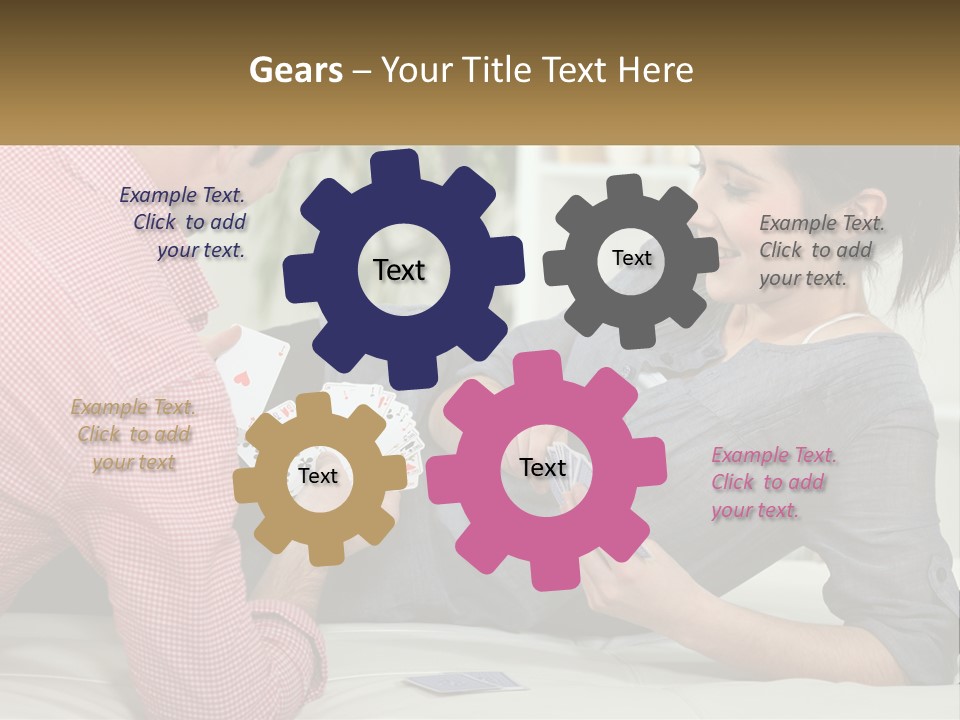 Gears – Your Title Text Here

Example Text. Click to add your text.

Text

Text

Example Text. Click to add your text.

Example Text. Click to add your text

Text

Text

Example Text. Click to add your text.